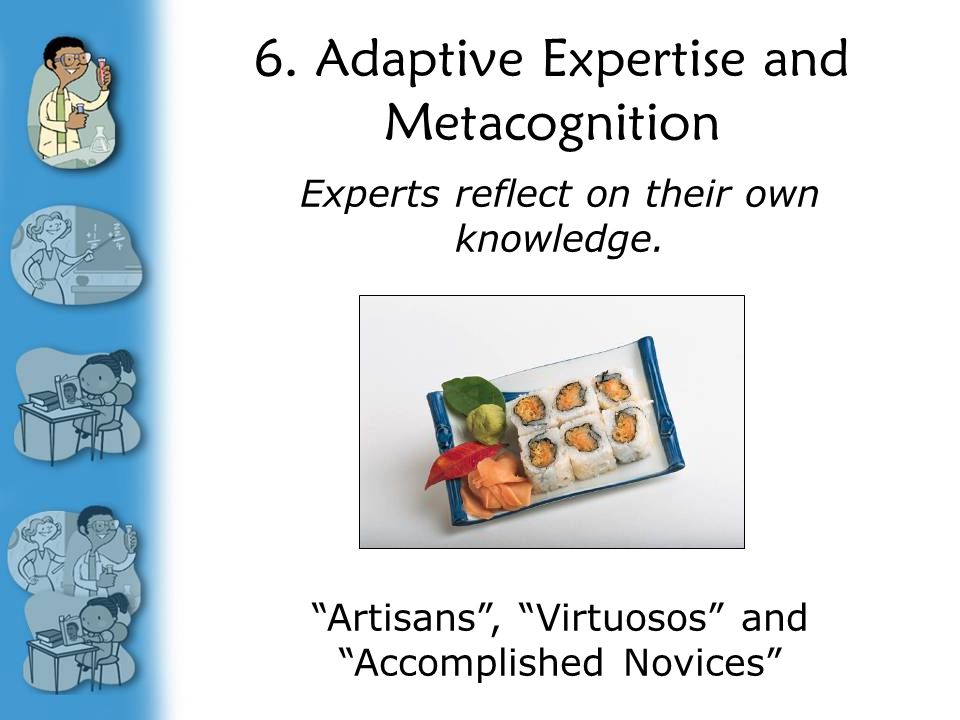 6. Adaptive Expertise and Metacognition

Experts reflect on their own knowledge.

“Artisans”, “Virtuosos” and “Accomplished Novices”